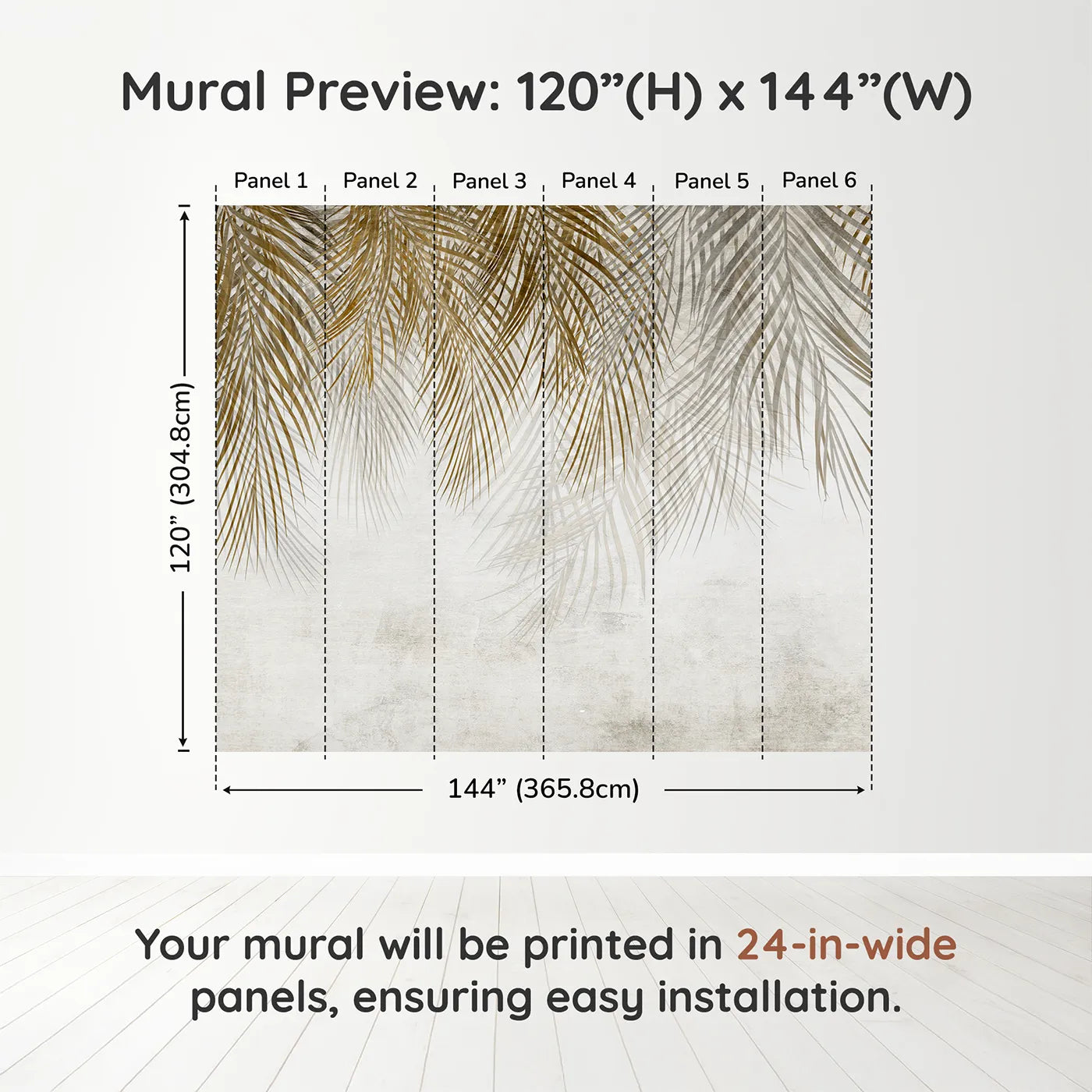 Mural Preview: 120”(H) x 144”(W)

Panel 1 Panel 2 Panel 3 Panel 4 Panel 5 Panel 6

120” (304.8cm)

144” (365.8cm)

Your mural will be printed in 24-in-wide panels, ensuring easy installation.